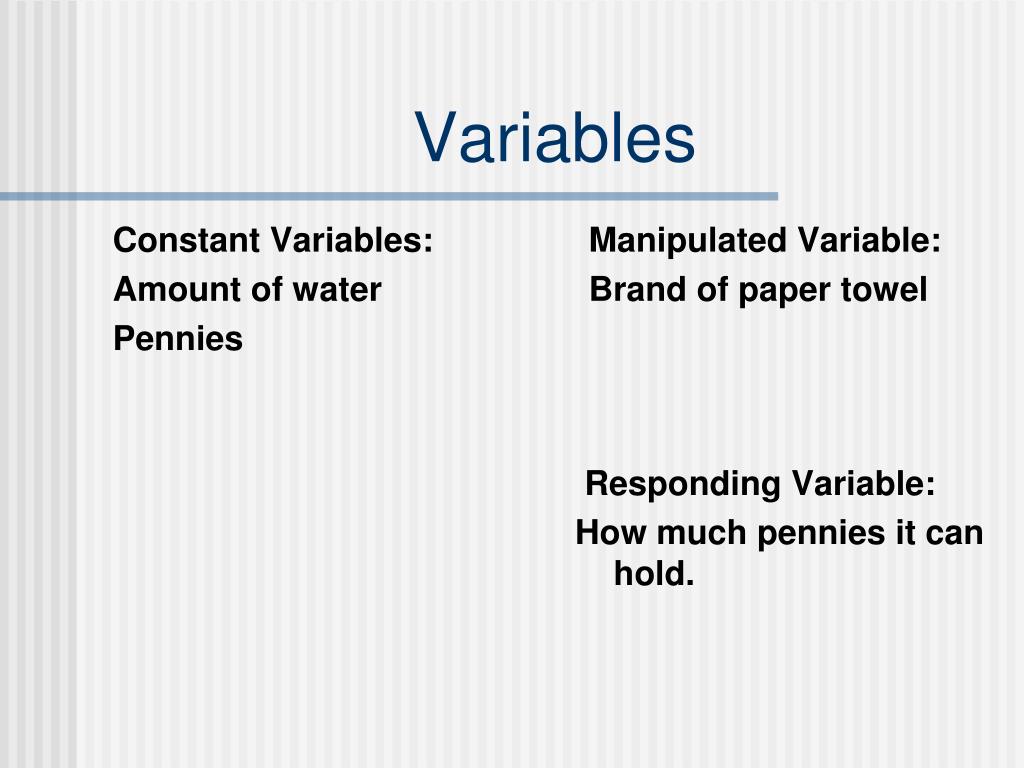 Variables

Constant Variables:
Amount of water
Pennies

Manipulated Variable:
Brand of paper towel

Responding Variable:
How much pennies it can hold.